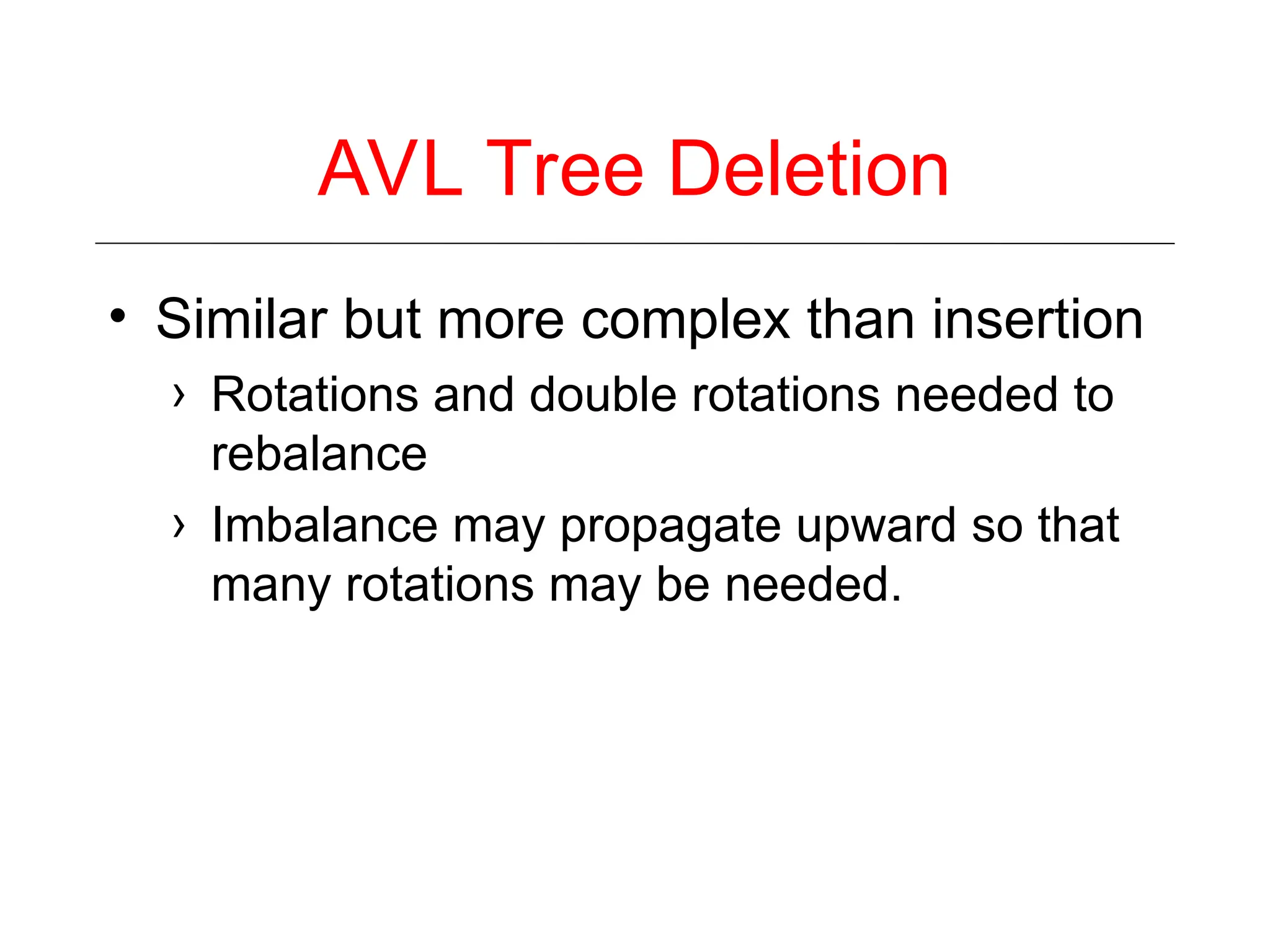 AVL Tree Deletion

• Similar but more complex than insertion
› Rotations and double rotations needed to rebalance
› Imbalance may propagate upward so that many rotations may be needed.